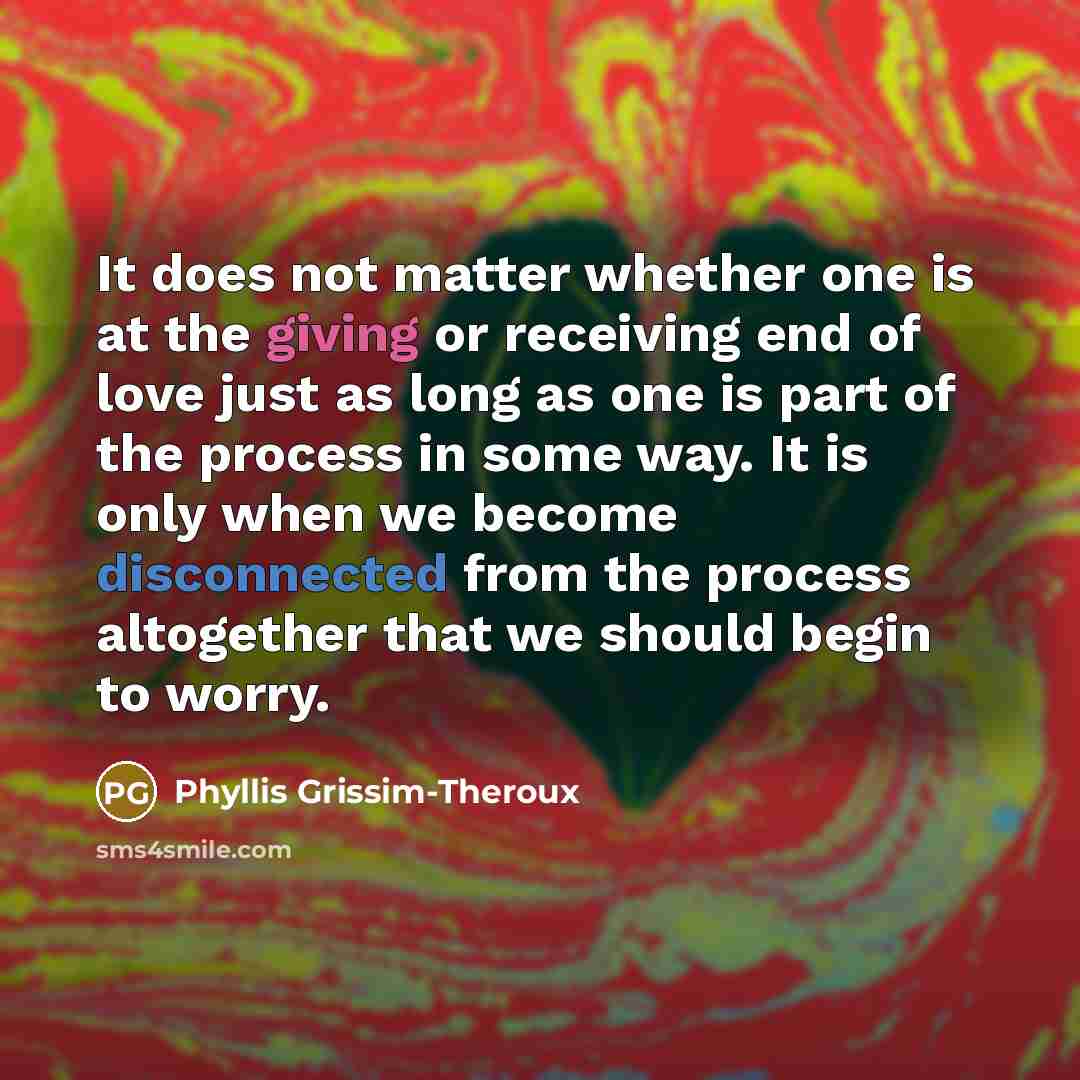 It does not matter whether one is at the giving or receiving end of love just as long as one is part of the process in some way. It is only when we become disconnected from the process altogether that we should begin to worry.

PG Phyllis Grissim-Theroux

sms4smile.com